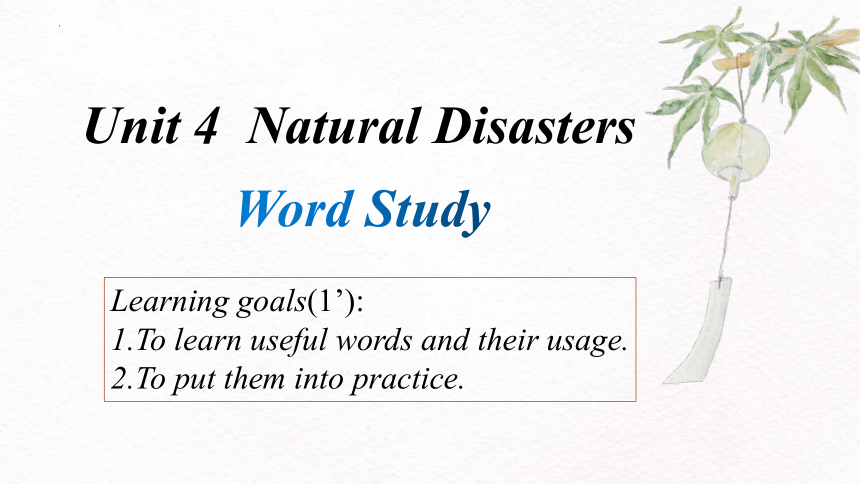 Unit 4 Natural Disasters

Word Study

Learning goals(1’):
1.To learn useful words and their usage.
2.To put them into practice.